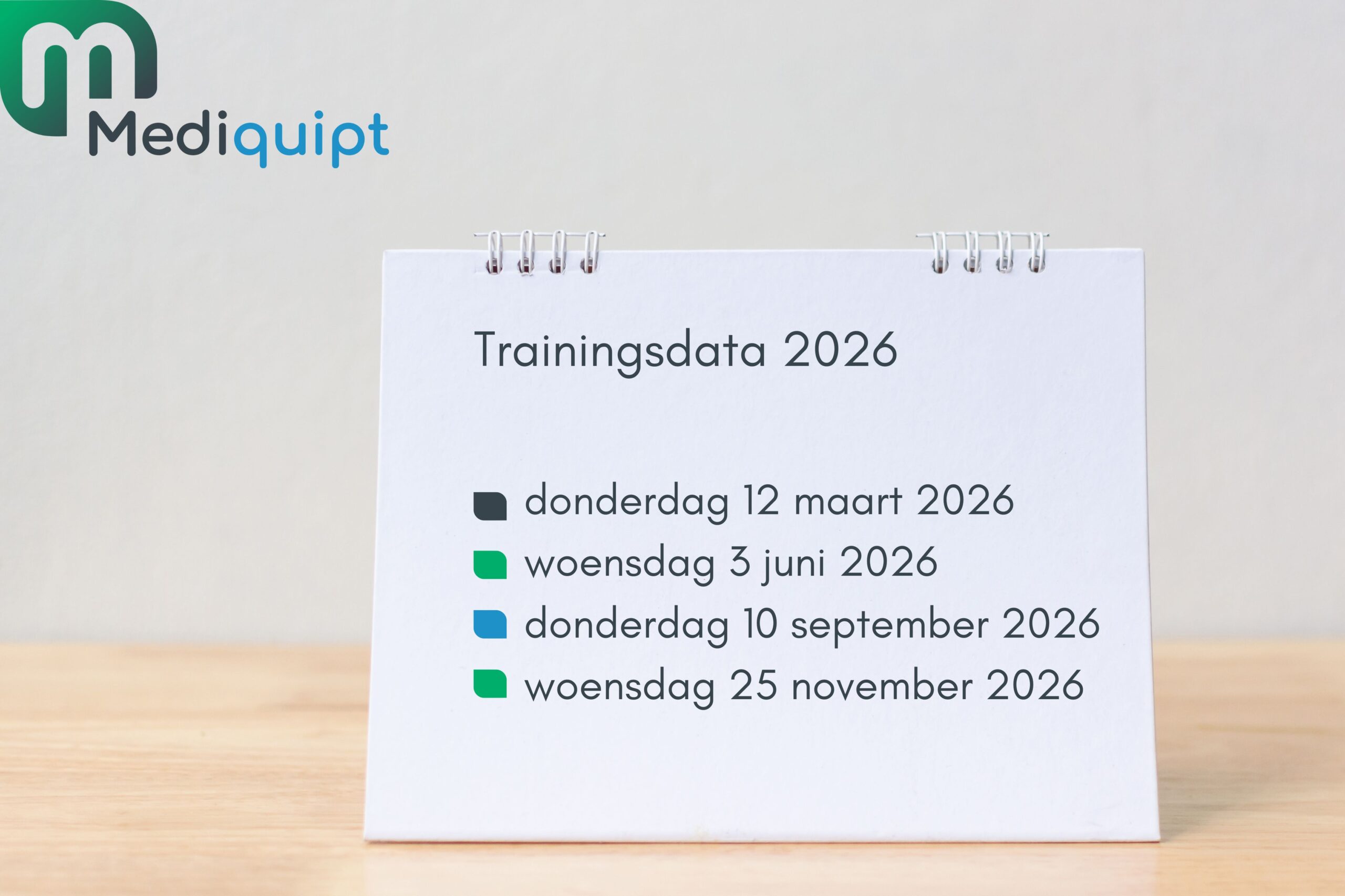 Mediquipt

Trainingsdata 2026

donderdag 12 maart 2026
woensdag 3 juni 2026
donderdag 10 september 2026
woensdag 25 november 2026